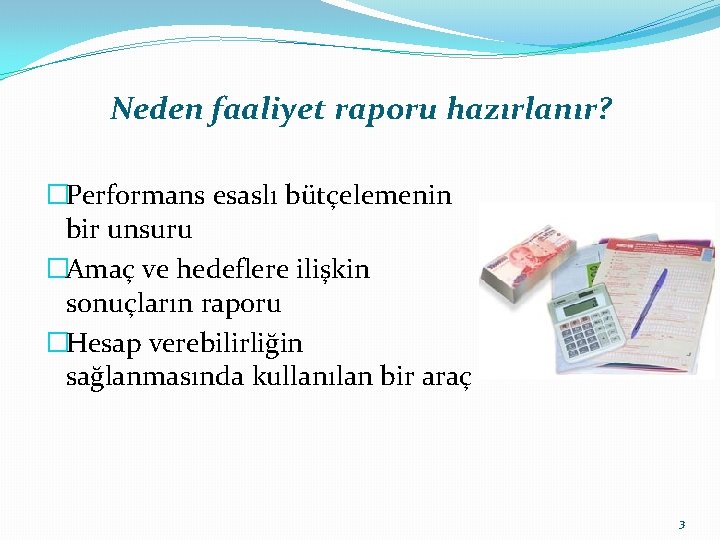 Neden faaliyet raporu hazırlanır?

□Performans esaslı bütçelemenin bir unsuru

□Amaç ve hedeflere ilişkin sonuçların raporu

□Hesap verebilirliğin sağlanmasında kullanılan bir araç

3